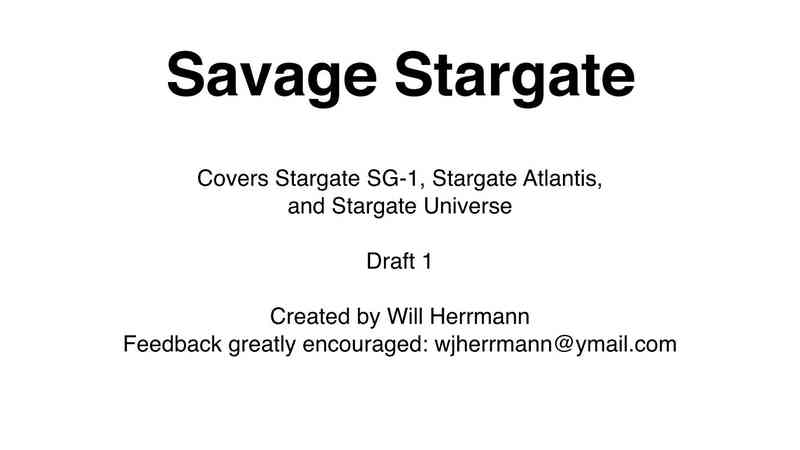 Savage Stargate

Covers Stargate SG-1, Stargate Atlantis, and Stargate Universe

Draft 1

Created by Will Herrmann
Feedback greatly encouraged: wjherrmann@ymail.com